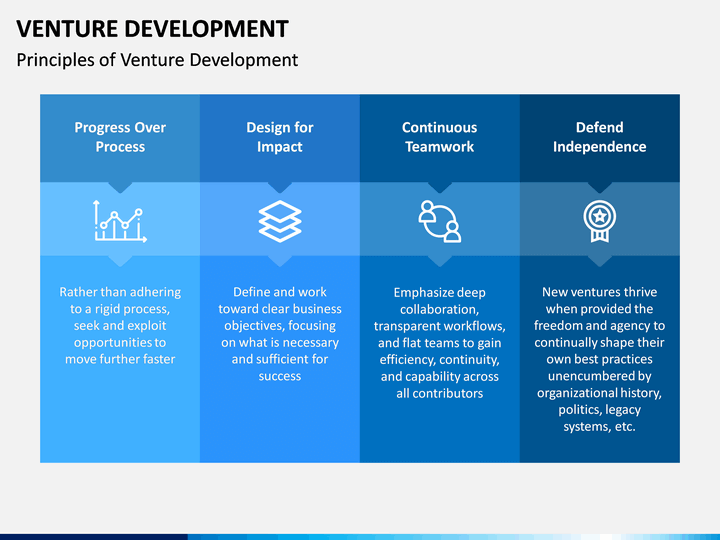 VENTURE DEVELOPMENT

Principles of Venture Development

Progress Over Process

Rather than adhering to a rigid process, seek and exploit opportunities to move further faster

Design for Impact

Define and work toward clear business objectives, focusing on what is necessary and sufficient for success

Continuous Teamwork

Emphasize deep collaboration, transparent workflows, and flat teams to gain efficiency, continuity, and capability across all contributors

Defend Independence

New ventures thrive when provided the freedom and agency to continually shape their own best practices unencumbered by organizational history, politics, legacy systems, etc.